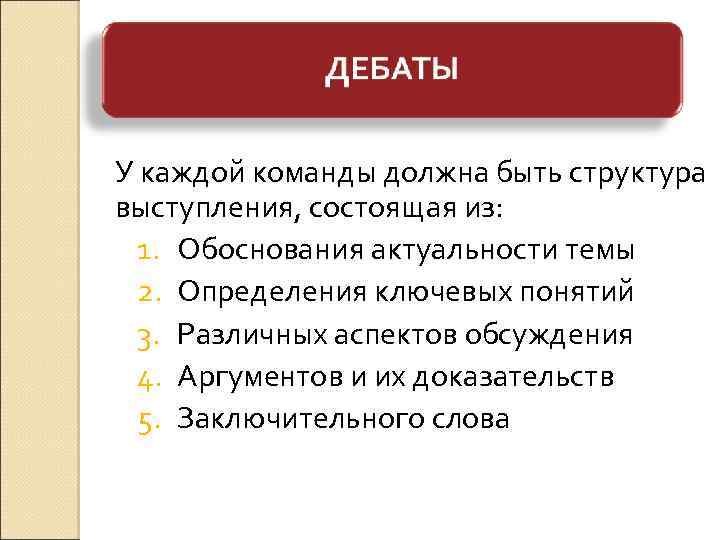 ДЕБАТЫ

У каждой команды должна быть структура выступления, состоящая из:

1. Обоснования актуальности темы
2. Определения ключевых понятий
3. Различных аспектов обсуждения
4. Аргументов и их доказательств
5. Заключительного слова